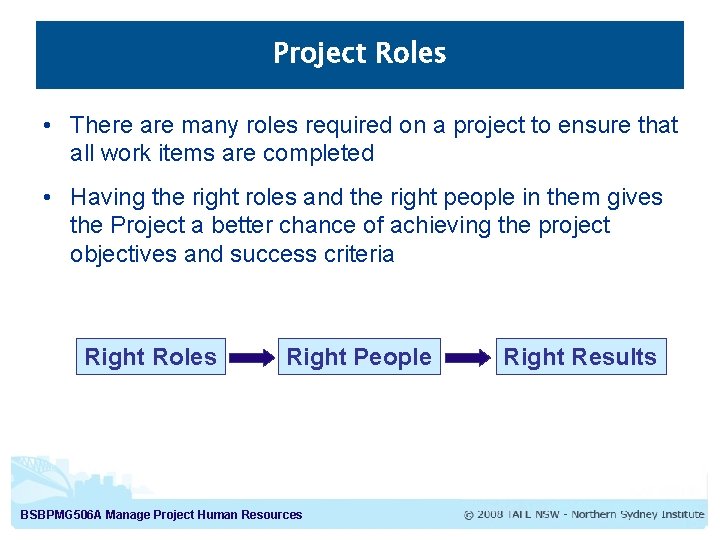 Project Roles

• There are many roles required on a project to ensure that all work items are completed

• Having the right roles and the right people in them gives the Project a better chance of achieving the project objectives and success criteria

Right Roles

Right People

Right Results

BSBPMG506A Manage Project Human Resources

© 2008 TAFE NSW - Northern Sydney Institute